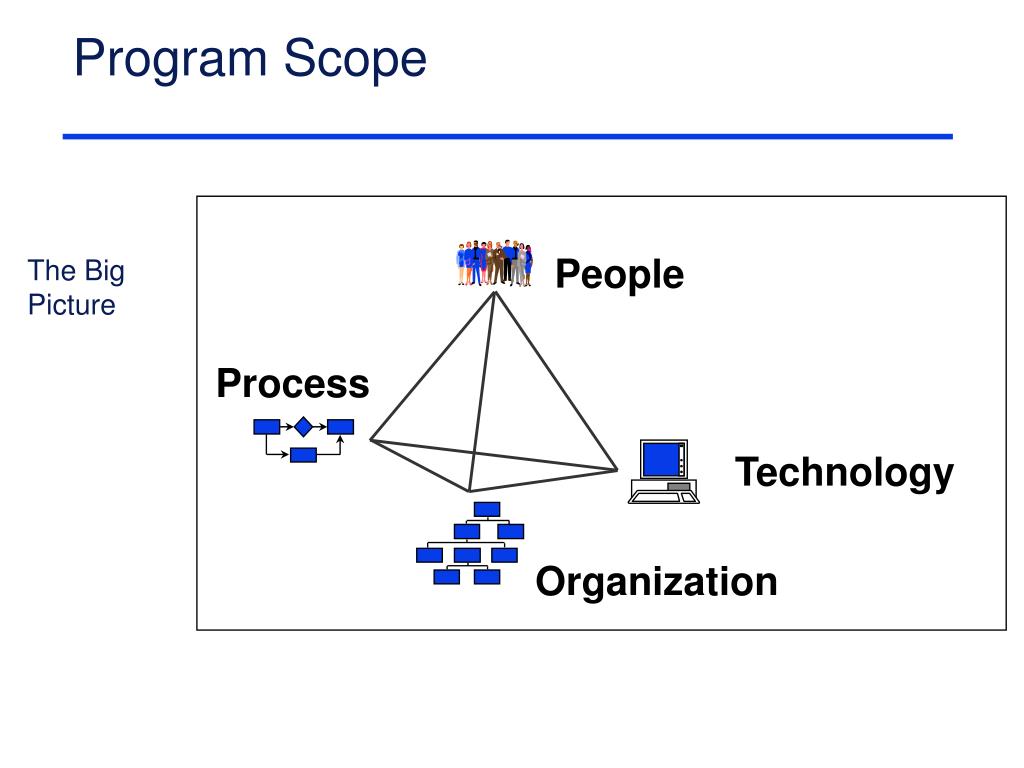 Program Scope

The Big Picture

People

Process

Technology

Organization